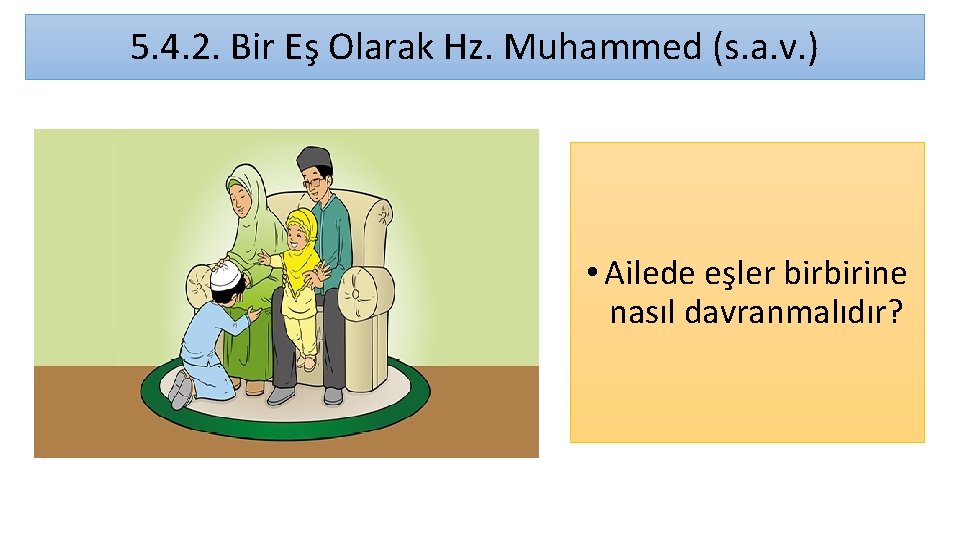 5.4.2. Bir Eş Olarak Hz. Muhammed (s.a.v.)

• Ailede eşler birbirine nasıl davranmalıdır?